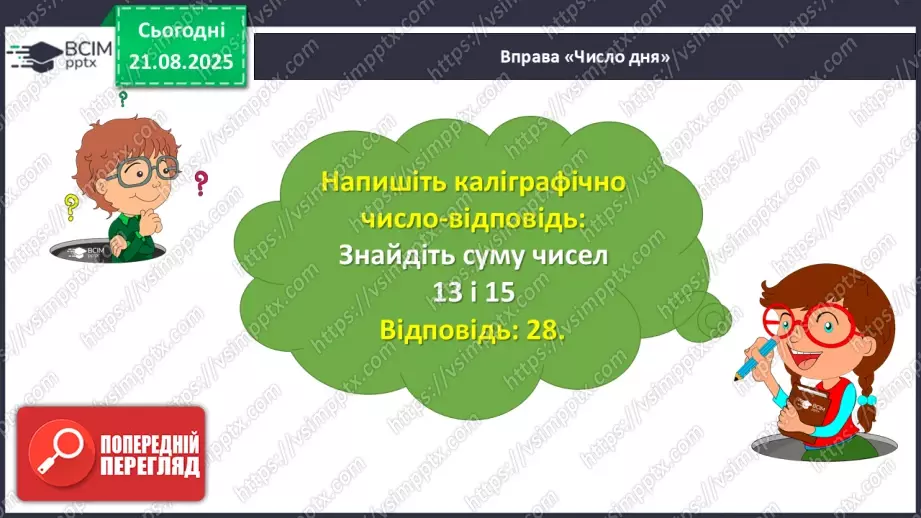 ВСІМ pptx

Сьогодні 21.08.2025

Вправа «Число дня»

Напишіть каліграфічно число-відповідь:
Знайдіть суму чисел 13 і 15
Відповідь: 28.

ПОПЕРЕДНІЙ ПЕРЕГЛЯД

https://vsimpptx.com